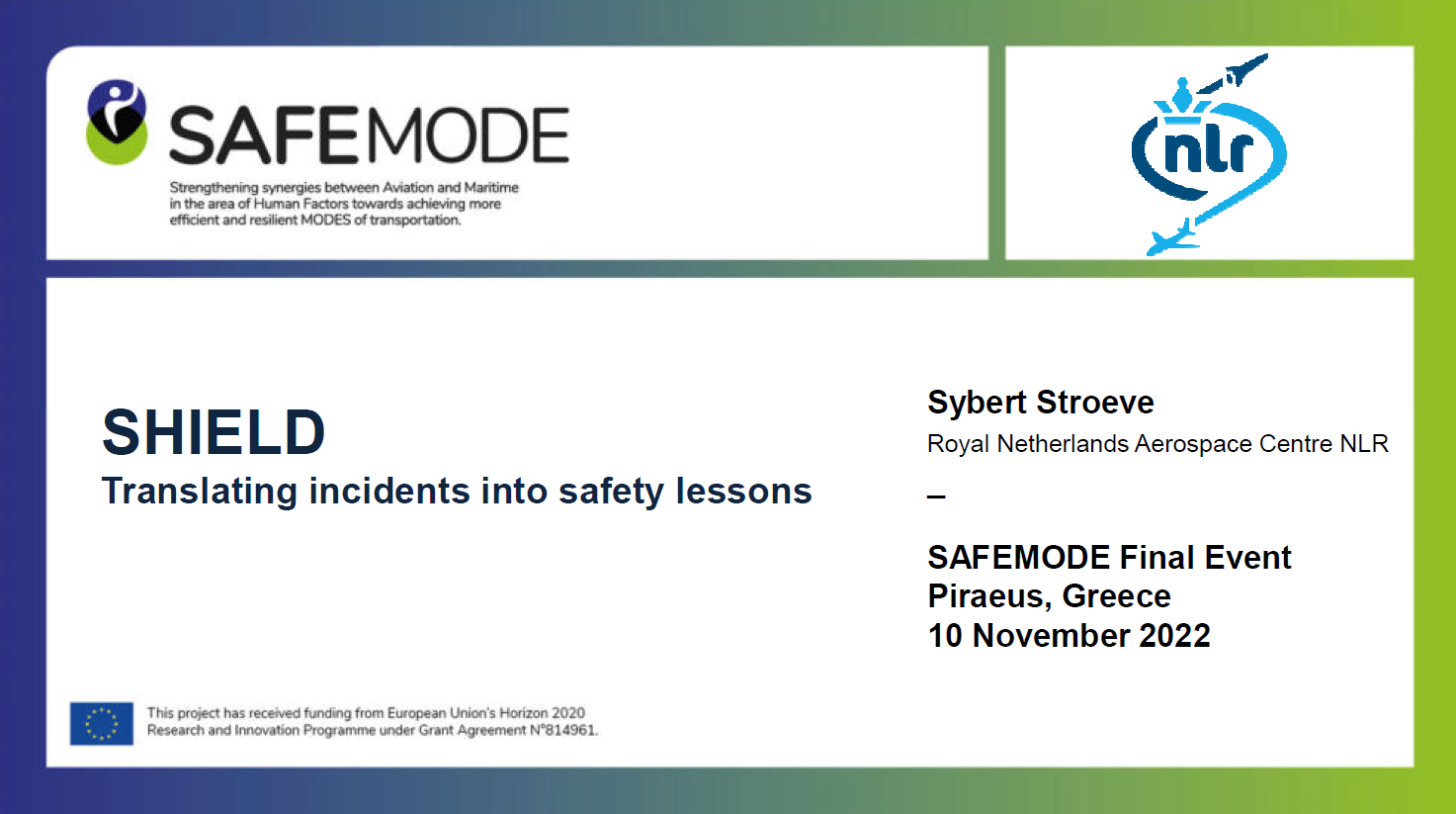 SAFEMODE

Strengthening synergies between Aviation and Maritime in the area of Human Factors towards achieving more efficient and resilient MODES of transportation.

nlr

SHIELD

Translating incidents into safety lessons

Sybert Stroeve

Royal Netherlands Aerospace Centre NLR

–

SAFEMODE Final Event
Piraeus, Greece
10 November 2022

This project has received funding from European Union's Horizon 2020 Research and Innovation Programme under Grant Agreement N°814961.